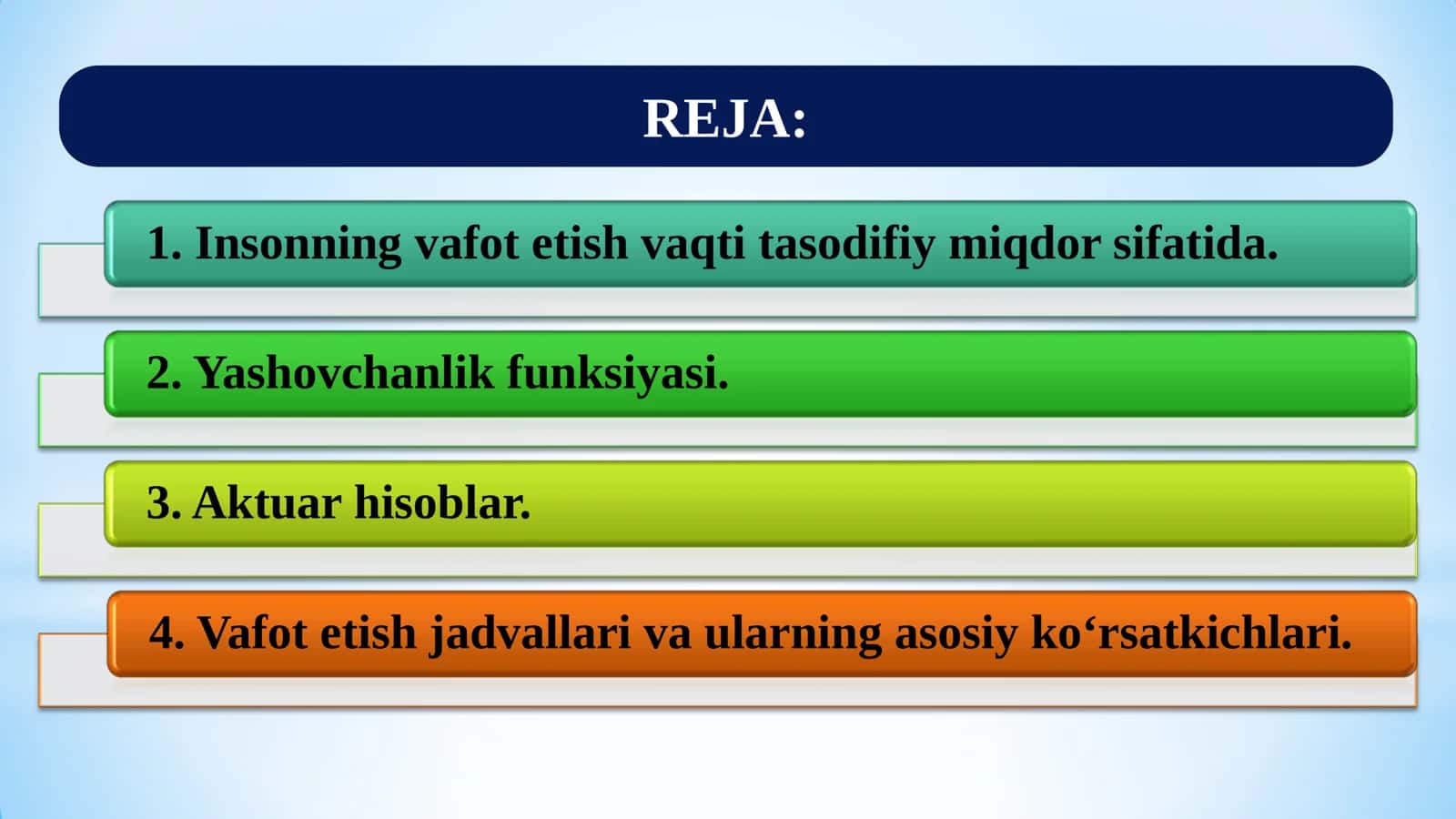 REJA:

1. Insonning vafot etish vaqti tasodifiy miqdor sifatida.

2. Yashovchanlik funksiyasi.

3. Aktuar hisoblar.

4. Vafot etish jadvallari va ularning asosiy ko‘rsatkichlari.